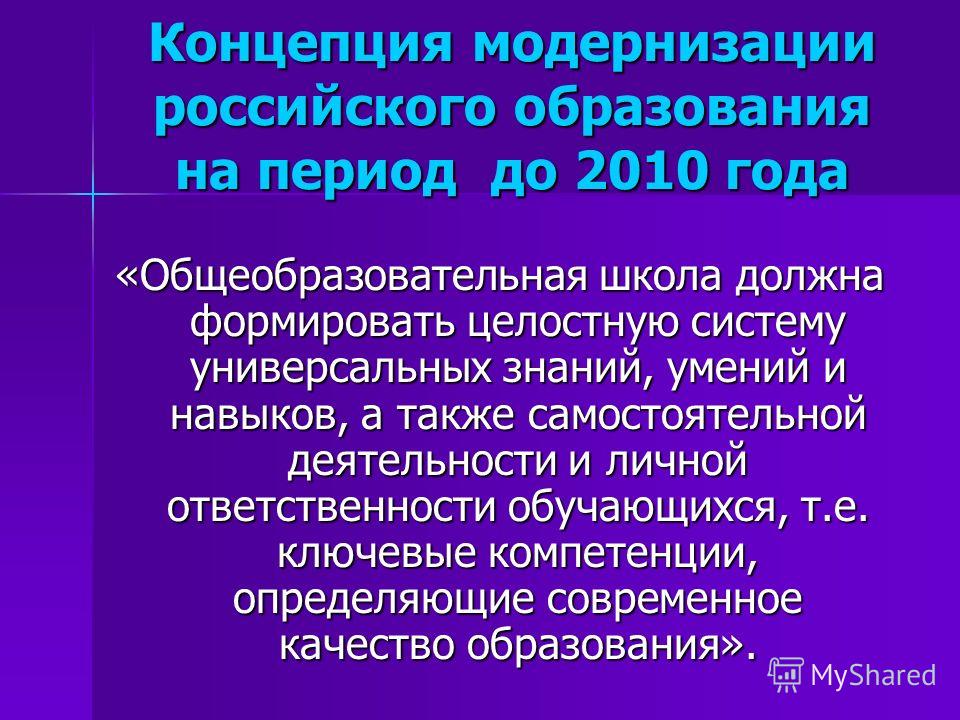 Концепция модернизации российского образования на период  до 2010 года

«Общеобразовательная школа должна формировать целостную систему универсальных знаний, умений и навыков, а также самостоятельной деятельности и личной ответственности обучающихся, т.е. ключевые компетенции, определяющие современное качество образования».

MyShared